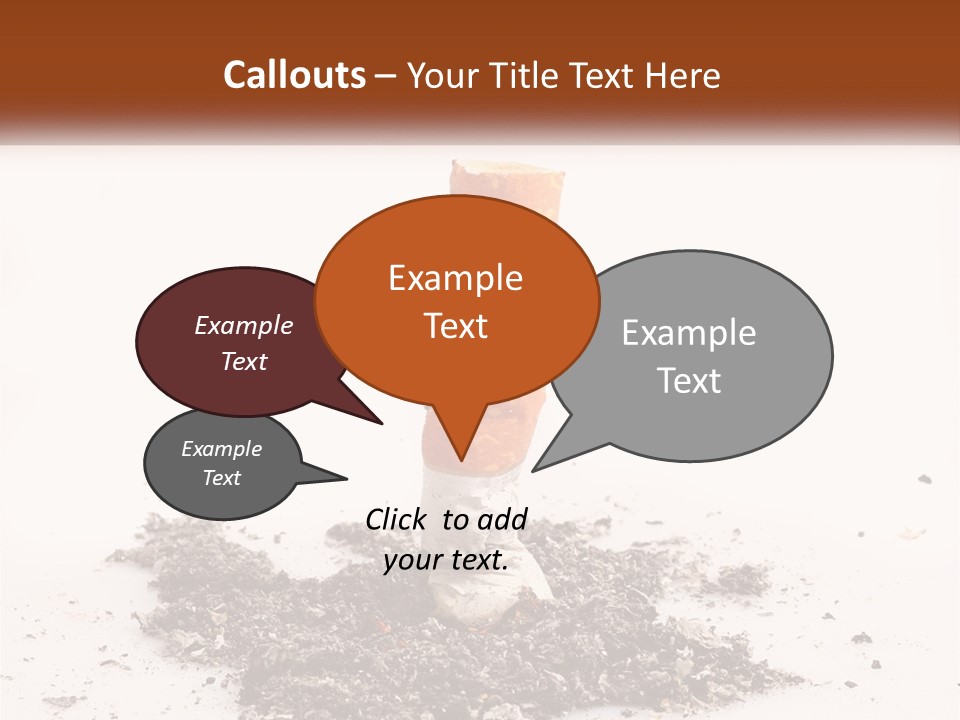 Callouts – Your Title Text Here

Example Text

Example Text

Example Text

Example Text

Click to add your text.